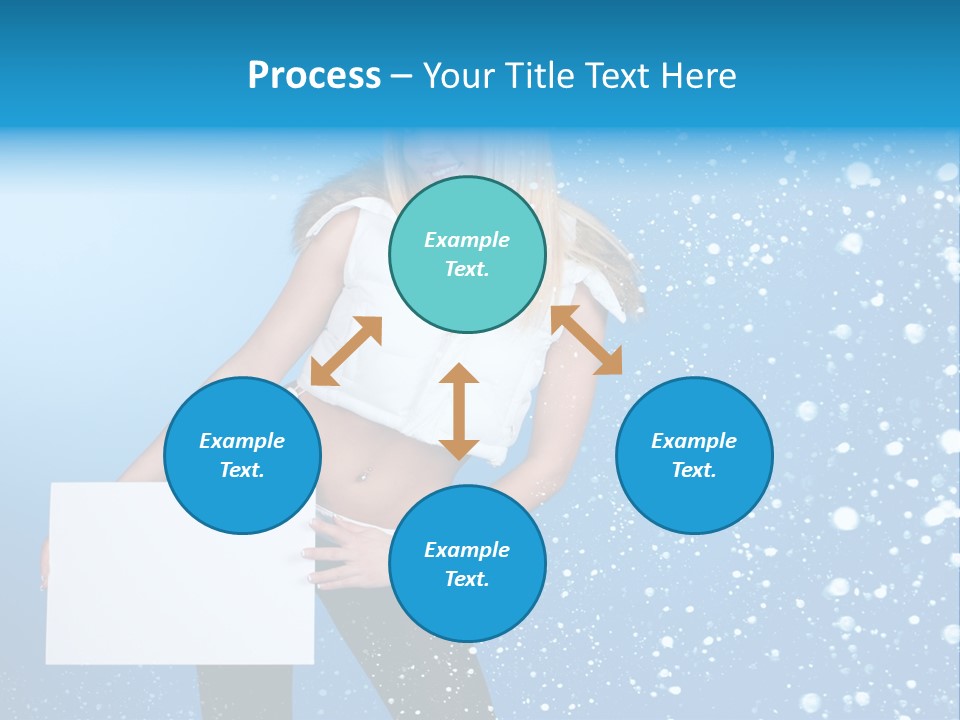 Process – Your Title Text Here

Example Text.

Example Text.

Example Text.

Example Text.